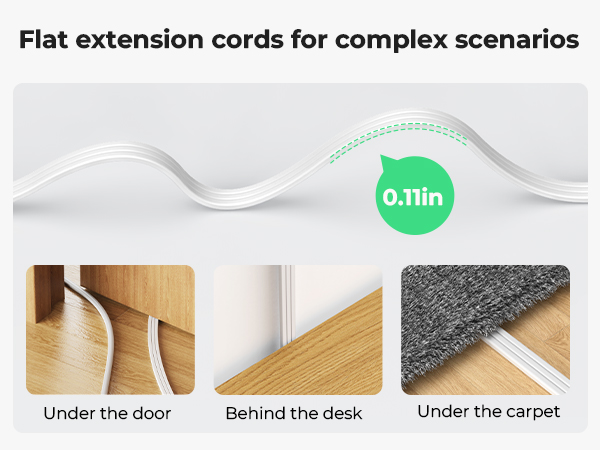 Flat extension cords for complex scenarios

0.11in

Under the door

Behind the desk

Under the carpet